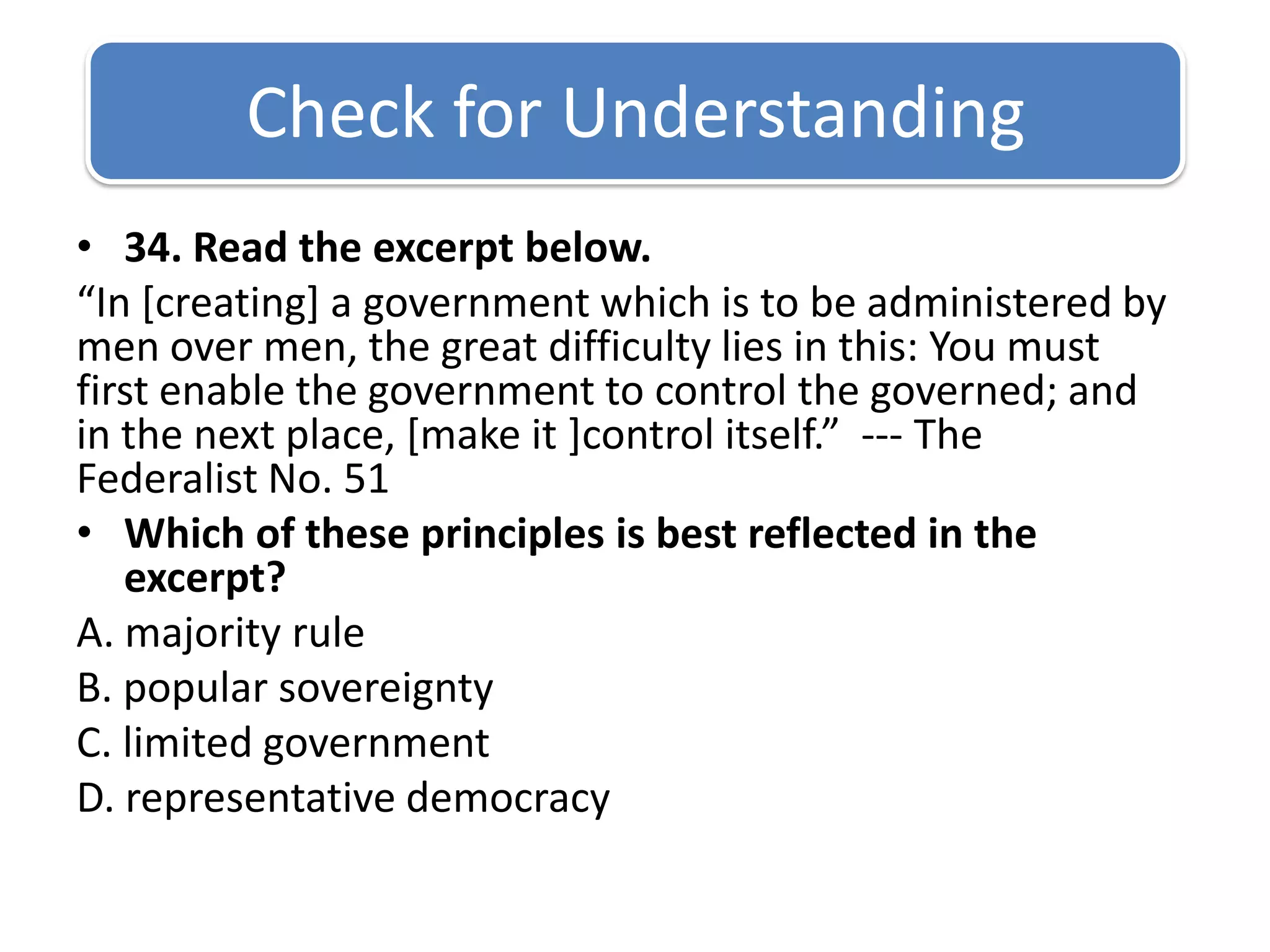 Check for Understanding

• 34. Read the excerpt below.

“In [creating] a government which is to be administered by men over men, the great difficulty lies in this: You must first enable the government to control the governed; and in the next place, [make it ]control itself.” --- The Federalist No. 51

• Which of these principles is best reflected in the excerpt?

A. majority rule

B. popular sovereignty

C. limited government

D. representative democracy